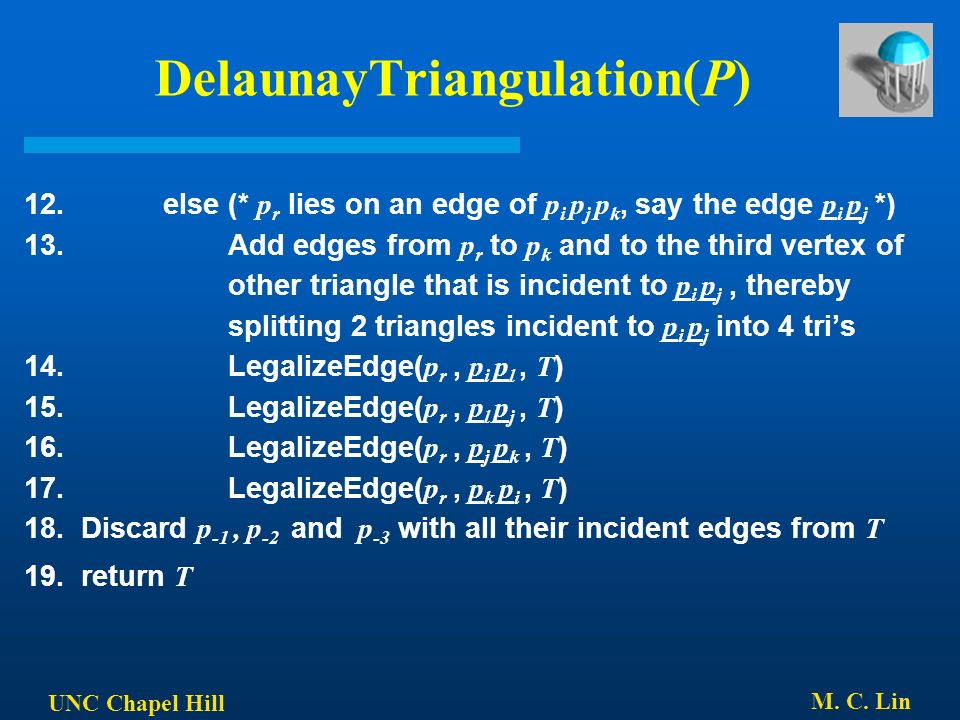 DelaunayTriangulation($P$)

12. else (* $p_r$ lies on an edge of $p_i p_j p_k$, say the edge $\underline{p_i p_j}$ *)

13. Add edges from $p_r$ to $p_k$ and to the third vertex of other triangle that is incident to $\underline{p_i p_j}$ , thereby splitting 2 triangles incident to $\underline{p_i p_j}$ into 4 tri's

14. LegalizeEdge($p_r$ , $\underline{p_i p_l}$ , $T$)

15. LegalizeEdge($p_r$ , $\underline{p_l p_j}$ , $T$)

16. LegalizeEdge($p_r$ , $\underline{p_j p_k}$ , $T$)

17. LegalizeEdge($p_r$ , $\underline{p_k p_i}$ , $T$)

18. Discard $p_{-1}$ , $p_{-2}$ and $p_{-3}$ with all their incident edges from $T$

19. return $T$

UNC Chapel Hill

M. C. Lin